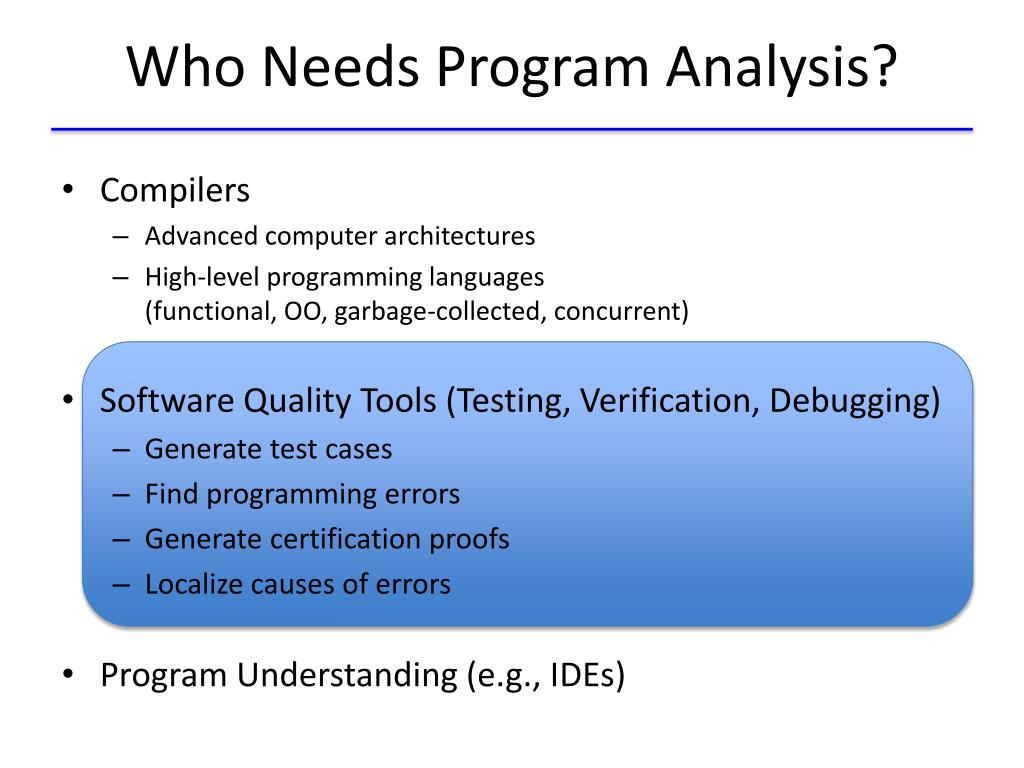 Who Needs Program Analysis?

• Compilers
– Advanced computer architectures
– High-level programming languages (functional, OO, garbage-collected, concurrent)

• Software Quality Tools (Testing, Verification, Debugging)
– Generate test cases
– Find programming errors
– Generate certification proofs
– Localize causes of errors

• Program Understanding (e.g., IDEs)